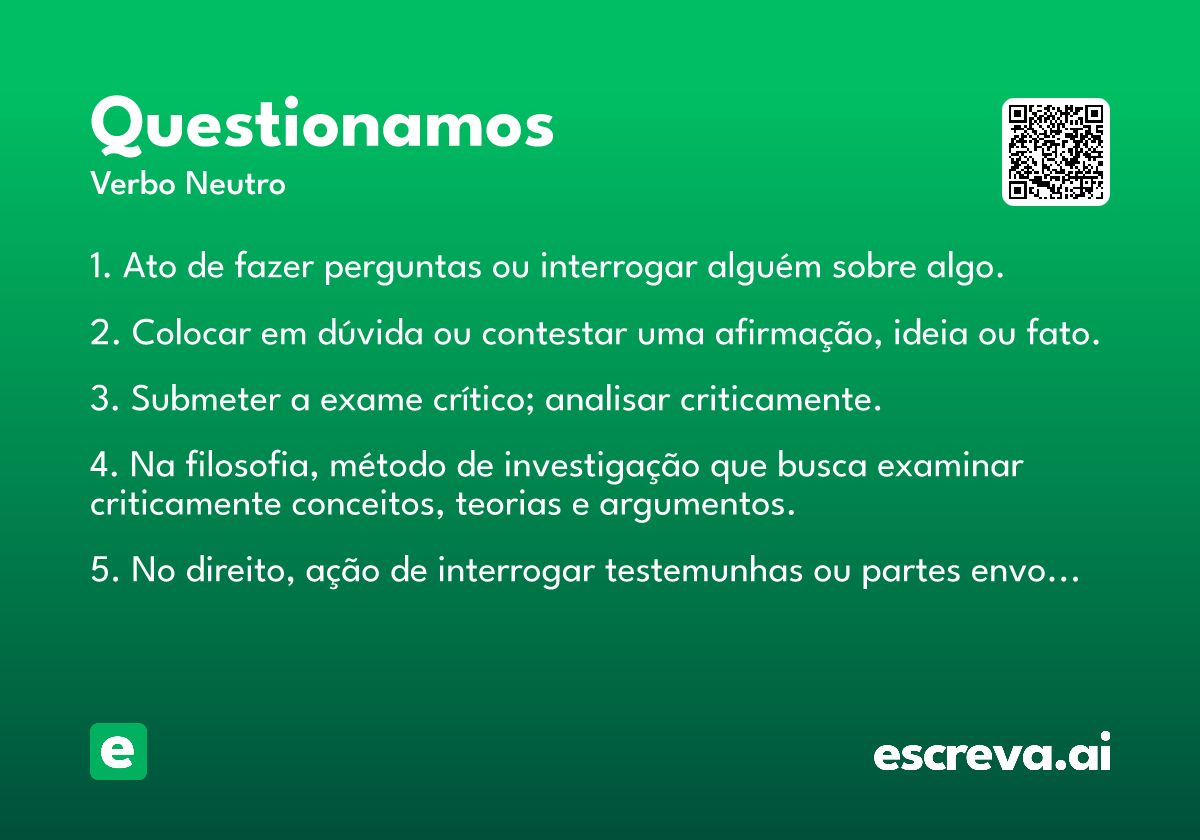 Questionamos
Verbo Neutro

1. Ato de fazer perguntas ou interrogar alguém sobre algo.

2. Colocar em dúvida ou contestar uma afirmação, ideia ou fato.

3. Submeter a exame crítico; analisar criticamente.

4. Na filosofia, método de investigação que busca examinar criticamente conceitos, teorias e argumentos.

5. No direito, ação de interrogar testemunhas ou partes envo…

e

escreva.ai